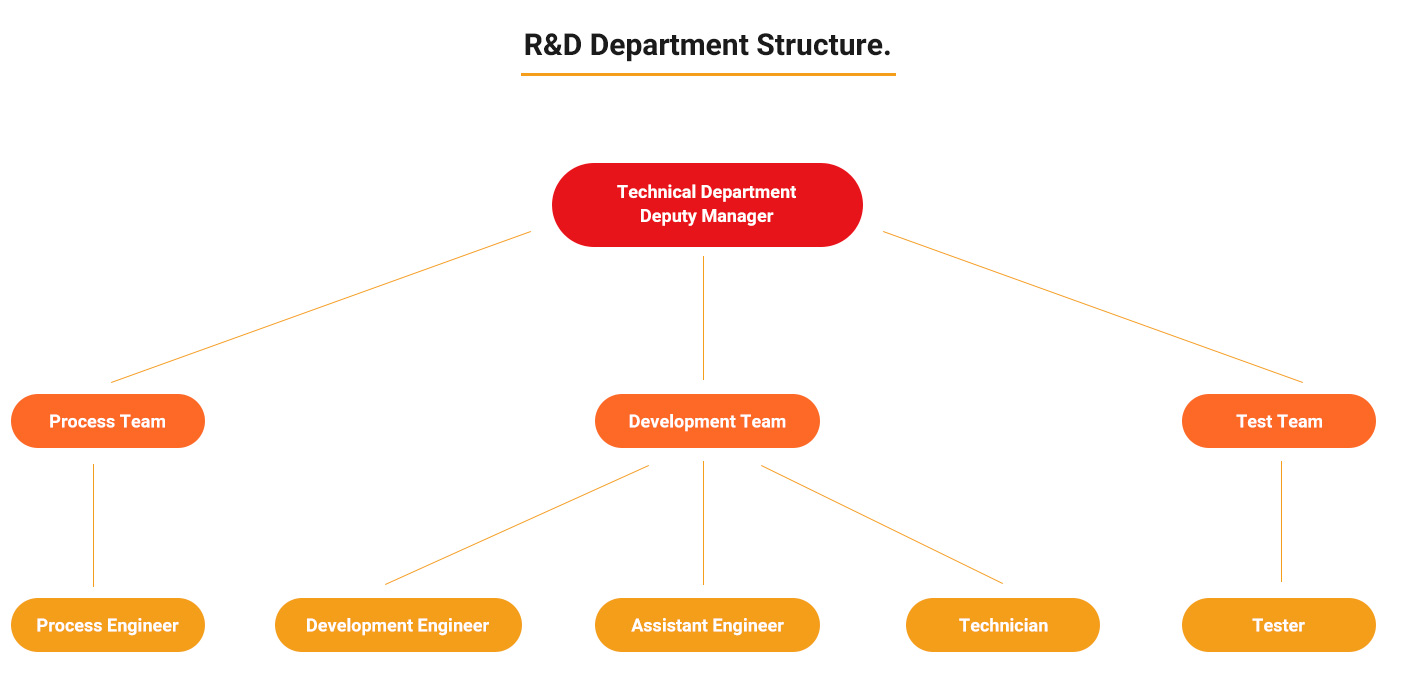 R&D Department Structure.

Technical Department Deputy Manager

Process Team

Development Team

Test Team

Process Engineer

Development Engineer

Assistant Engineer

Technician

Tester